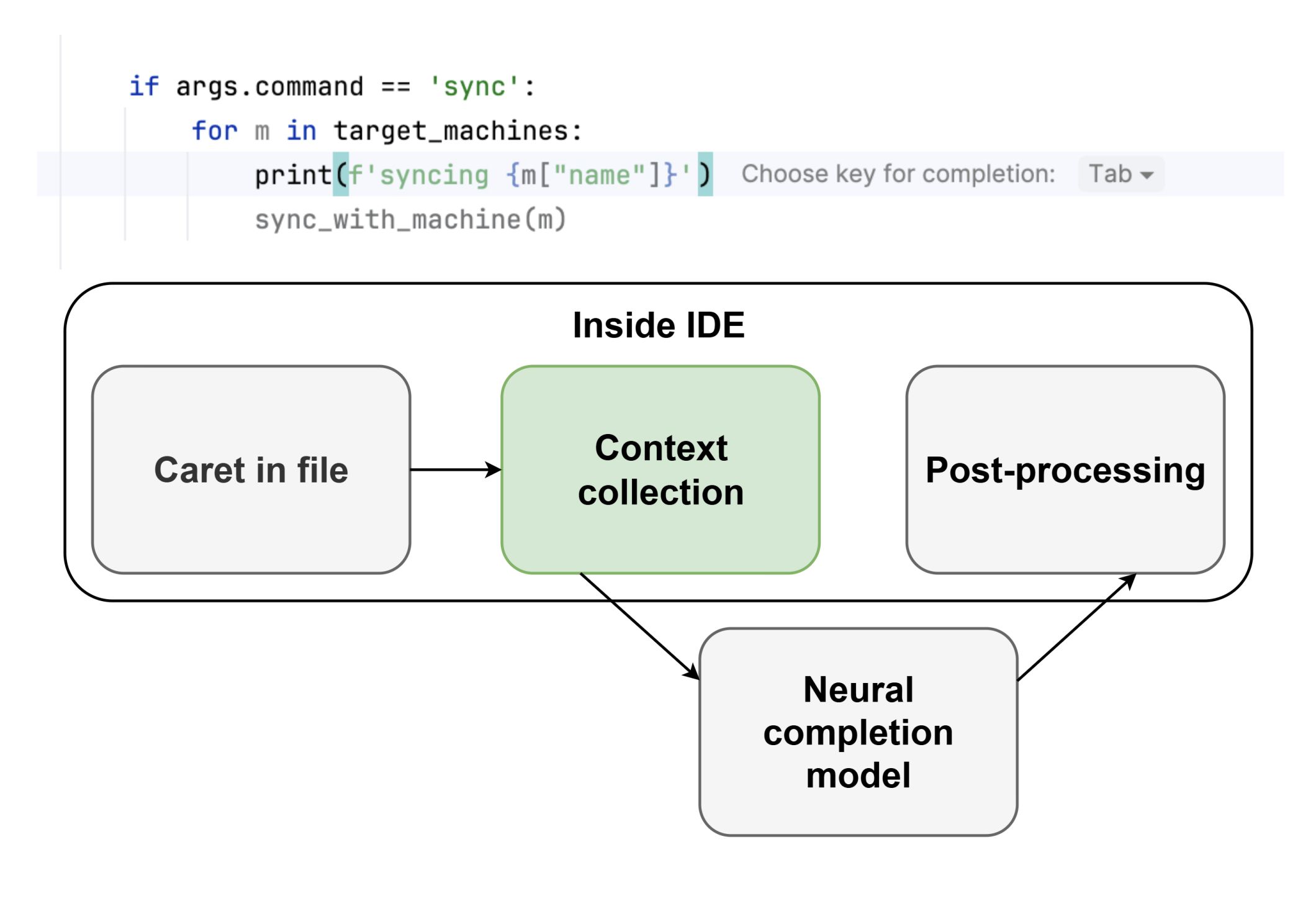 if args.command == 'sync':
    for m in target_machines:
        print(f'syncing {m["name"]}') Choose key for completion: Tab
        sync_with_machine(m)

Inside IDE

Caret in file

Context collection

Post-processing

Neural completion model